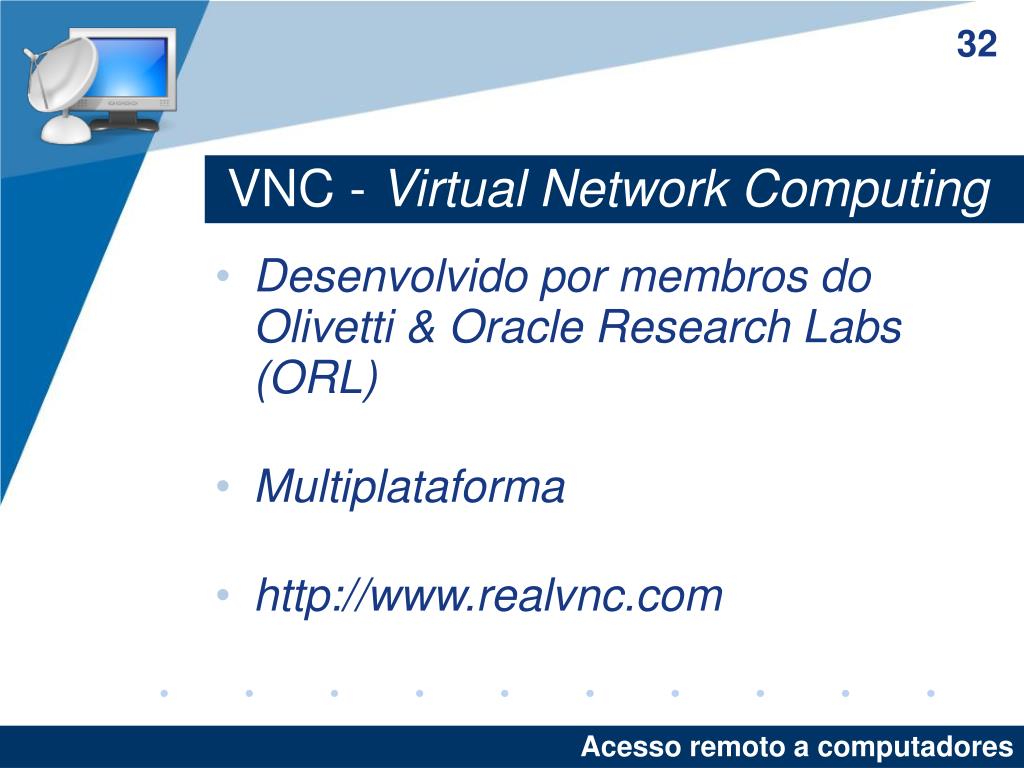 32

VNC - Virtual Network Computing

• Desenvolvido por membros do Olivetti & Oracle Research Labs (ORL)

• Multiplataforma

• http://www.realvnc.com

Acesso remoto a computadores